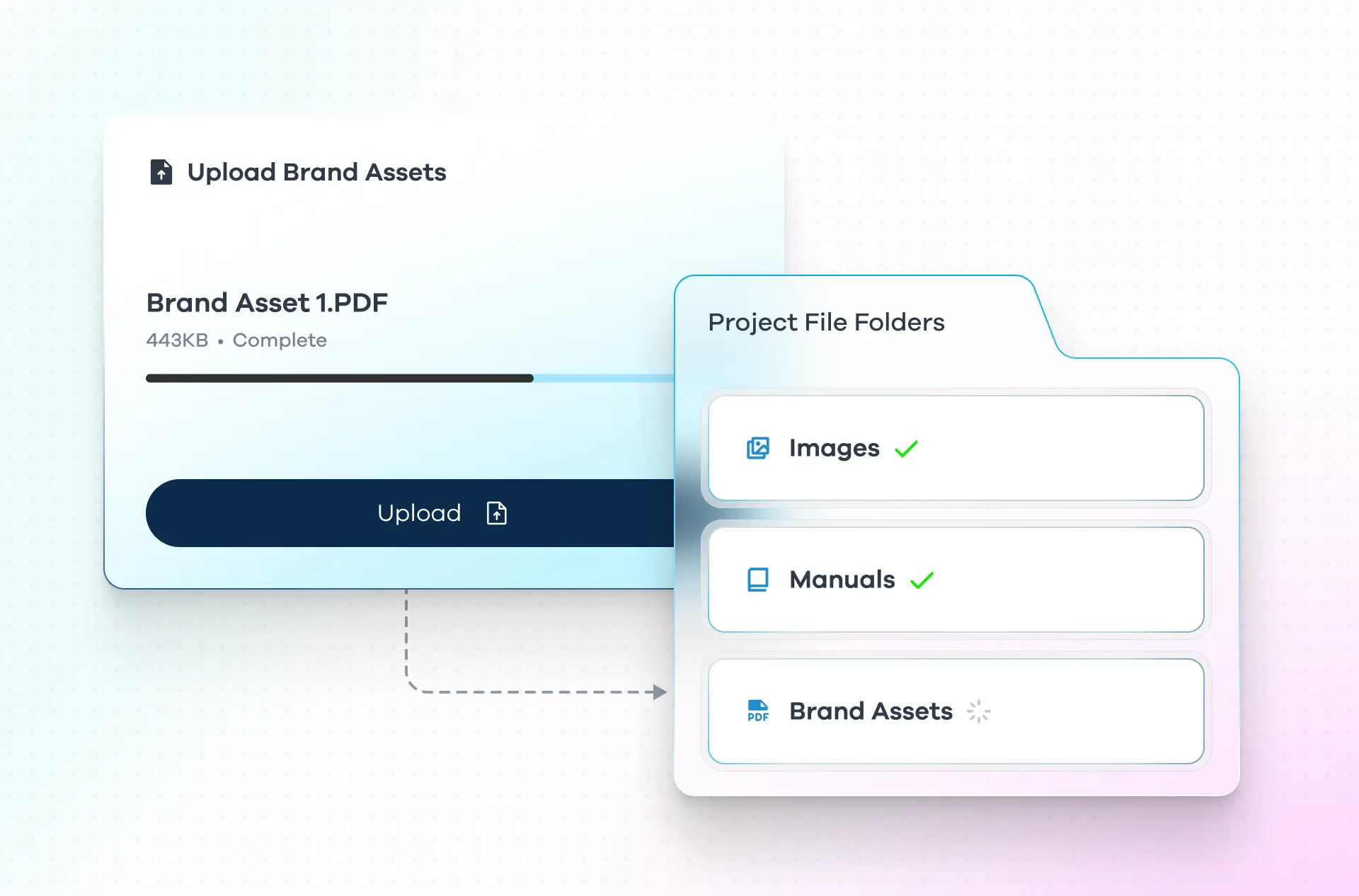 Upload Brand Assets

Brand Asset 1.PDF
443KB • Complete

Upload

Project File Folders

Images

Manuals

PDF Brand Assets